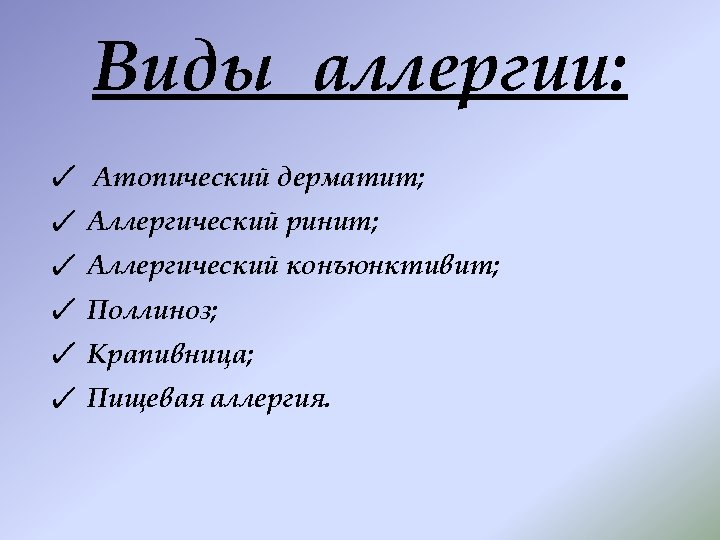 Виды аллергии:

✓ Атопический дерматит;
✓ Аллергический ринит;
✓ Аллергический конъюнктивит;
✓ Поллиноз;
✓ Крапивница;
✓ Пищевая аллергия.